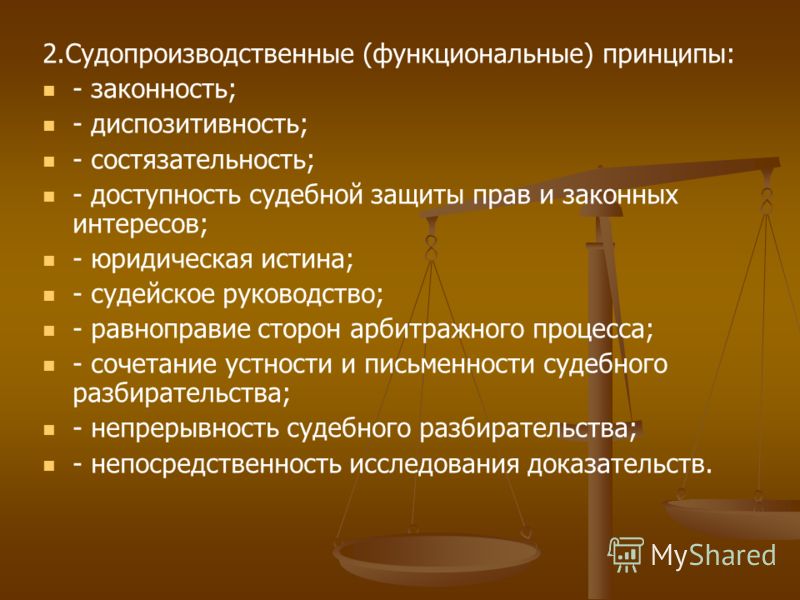 2.Судопроизводственные (функциональные) принципы:

- законность;
- диспозитивность;
- состязательность;
- доступность судебной защиты прав и законных интересов;
- юридическая истина;
- судейское руководство;
- равноправие сторон арбитражного процесса;
- сочетание устности и письменности судебного разбирательства;
- непрерывность судебного разбирательства;
- непосредственность исследования доказательств.

MyShared